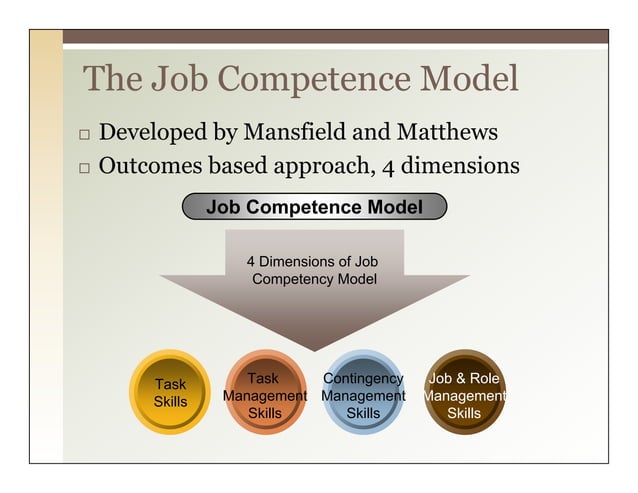 The Job Competence Model

□ Developed by Mansfield and Matthews
□ Outcomes based approach, 4 dimensions

Job Competence Model

4 Dimensions of Job Competency Model

Task Skills

Task Management Skills

Contingency Management Skills

Job & Role Management Skills